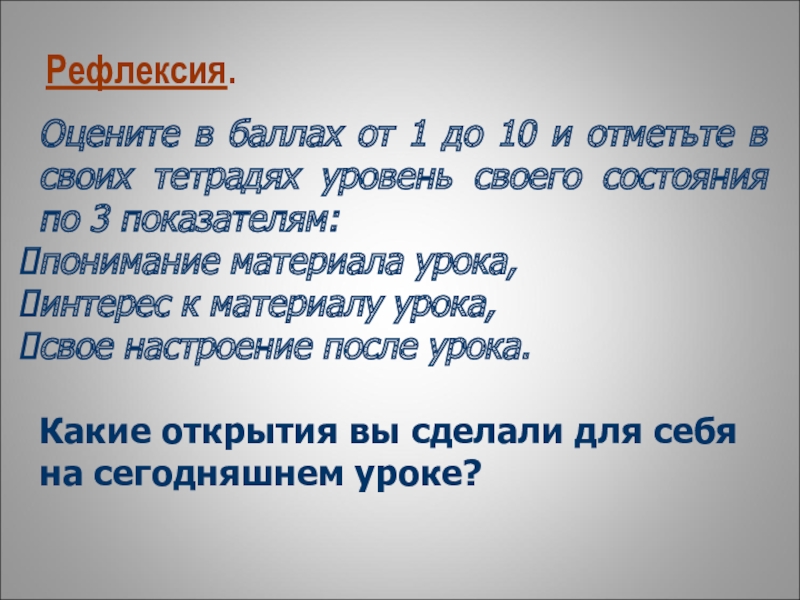 Рефлексия.

Оцените в баллах от 1 до 10 и отметьте в своих тетрадях уровень своего состояния по 3 показателям:
понимание материала урока,
интерес к материалу урока,
свое настроение после урока.

Какие открытия вы сделали для себя на сегодняшнем уроке?